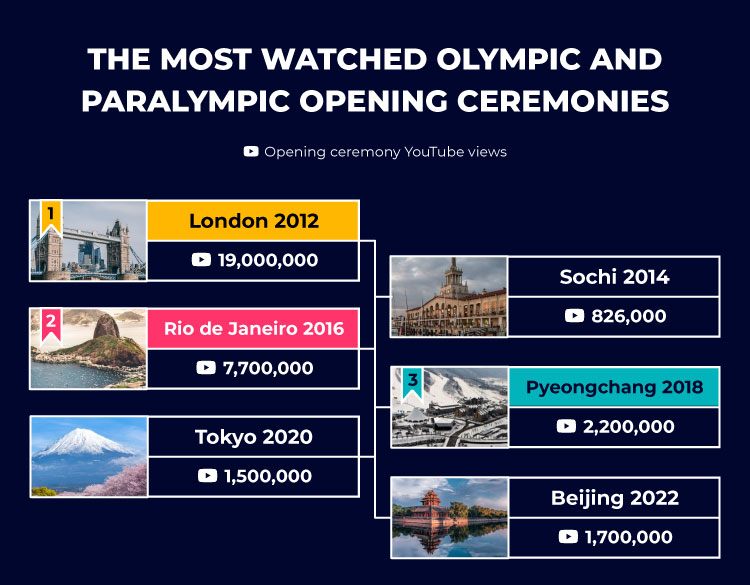 THE MOST WATCHED OLYMPIC AND PARALYMPIC OPENING CEREMONIES

Opening ceremony YouTube views

1
London 2012
19,000,000

2
Rio de Janeiro 2016
7,700,000

Tokyo 2020
1,500,000

Sochi 2014
826,000

3
Pyeongchang 2018
2,200,000

Beijing 2022
1,700,000